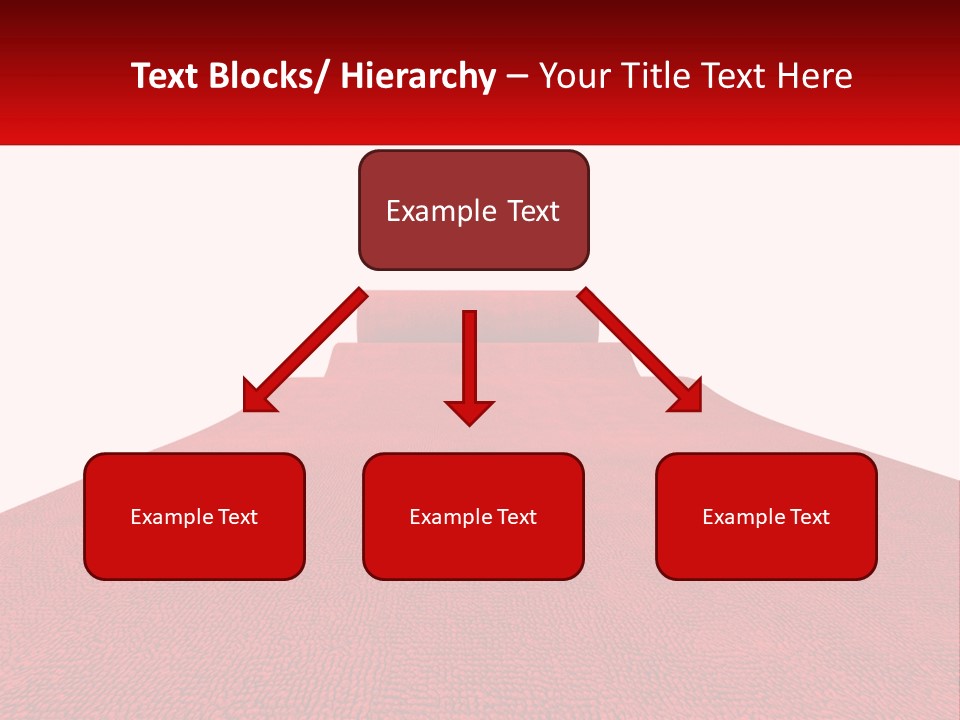 Text Blocks/ Hierarchy – Your Title Text Here

Example Text

Example Text

Example Text

Example Text